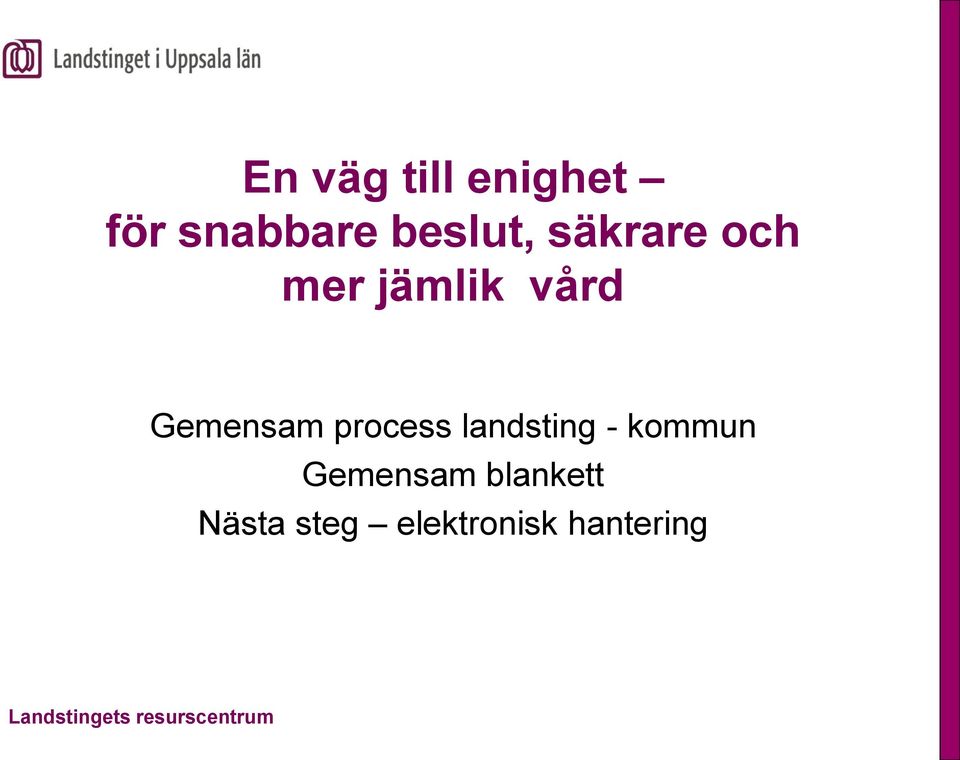 Landstinget i Uppsala län

En väg till enighet – för snabbare beslut, säkrare och mer jämlik  vård

Gemensam process landsting - kommun
Gemensam blankett
Nästa steg – elektronisk hantering

Landstingets resurscentrum